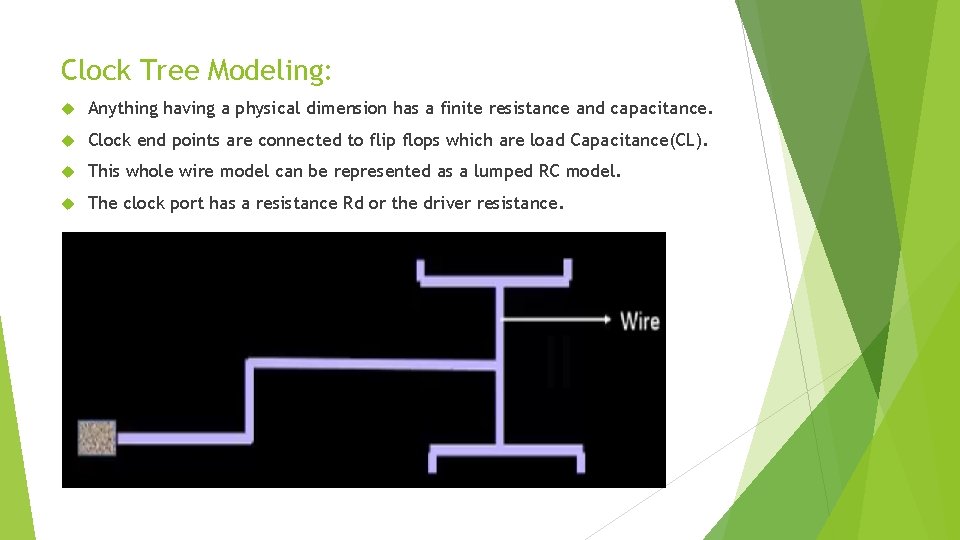 Clock Tree Modeling:

Anything having a physical dimension has a finite resistance and capacitance.

Clock end points are connected to flip flops which are load Capacitance(CL).

This whole wire model can be represented as a lumped RC model.

The clock port has a resistance Rd or the driver resistance.

Wire